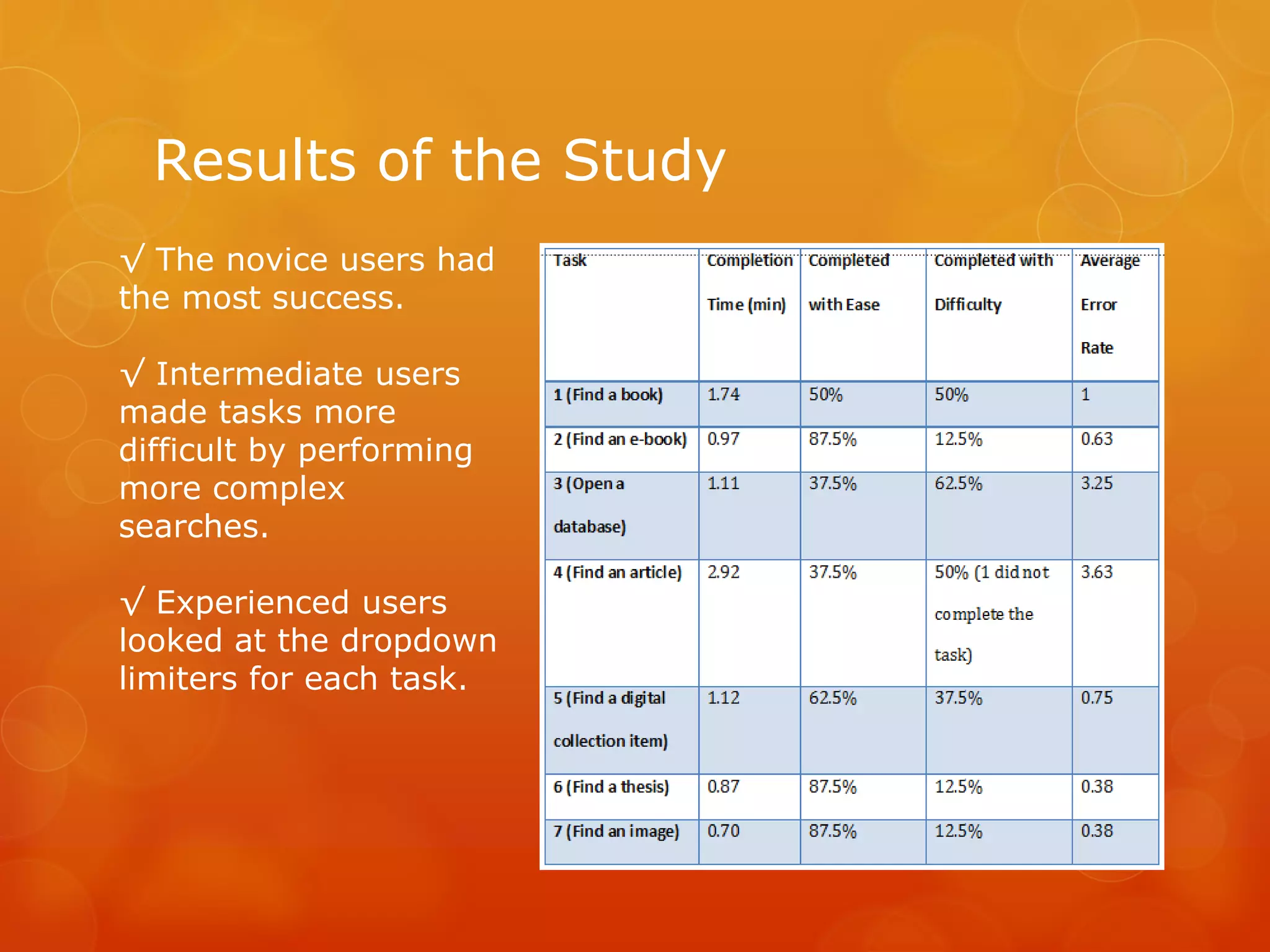 Results of the Study

√ The novice users had the most success.

√ Intermediate users made tasks more difficult by performing more complex searches.

√ Experienced users looked at the dropdown limiters for each task.

| Task | Completion Time (min) | Completed with Ease | Completed with Difficulty | Average Error Rate |
|---|---|---|---|---|
| 1 (Find a book) | 1.74 | 50% | 50% | 1 |
| 2 (Find an e-book) | 0.97 | 87.5% | 12.5% | 0.63 |
| 3 (Open a database) | 1.11 | 37.5% | 62.5% | 3.25 |
| 4 (Find an article) | 2.92 | 37.5% | 50% (1 did not complete the task) | 3.63 |
| 5 (Find a digital collection item) | 1.12 | 62.5% | 37.5% | 0.75 |
| 6 (Find a thesis) | 0.87 | 87.5% | 12.5% | 0.38 |
| 7 (Find an image) | 0.70 | 87.5% | 12.5% | 0.38 |